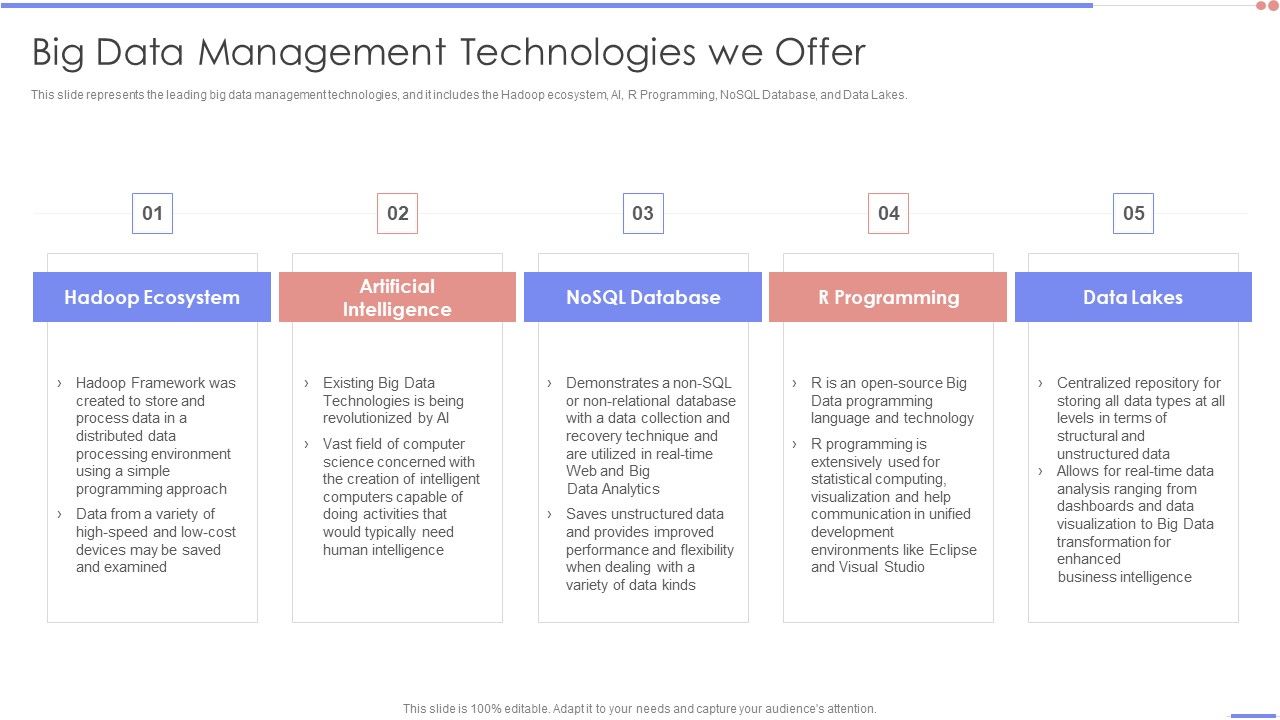 Big Data Management Technologies we Offer

This slide represents the leading big data management technologies, and it includes the Hadoop ecosystem, AI, R Programming, NoSQL Database, and Data Lakes.

01

Hadoop Ecosystem

› Hadoop Framework was created to store and process data in a distributed data processing environment using a simple programming approach

› Data from a variety of high-speed and low-cost devices may be saved and examined

02

Artificial Intelligence

› Existing Big Data Technologies is being revolutionized by AI

› Vast field of computer science concerned with the creation of intelligent computers capable of doing activities that would typically need human intelligence

03

NoSQL Database

› Demonstrates a non-SQL or non-relational database with a data collection and recovery technique and are utilized in real-time Web and Big Data Analytics

› Saves unstructured data and provides improved performance and flexibility when dealing with a variety of data kinds

04

R Programming

› R is an open-source Big Data programming language and technology

› R programming is extensively used for statistical computing, visualization and help communication in unified development environments like Eclipse and Visual Studio

05

Data Lakes

› Centralized repository for storing all data types at all levels in terms of structural and unstructured data

› Allows for real-time data analysis ranging from dashboards and data visualization to Big Data transformation for enhanced business intelligence

This slide is 100% editable. Adapt it to your needs and capture your audience's attention.